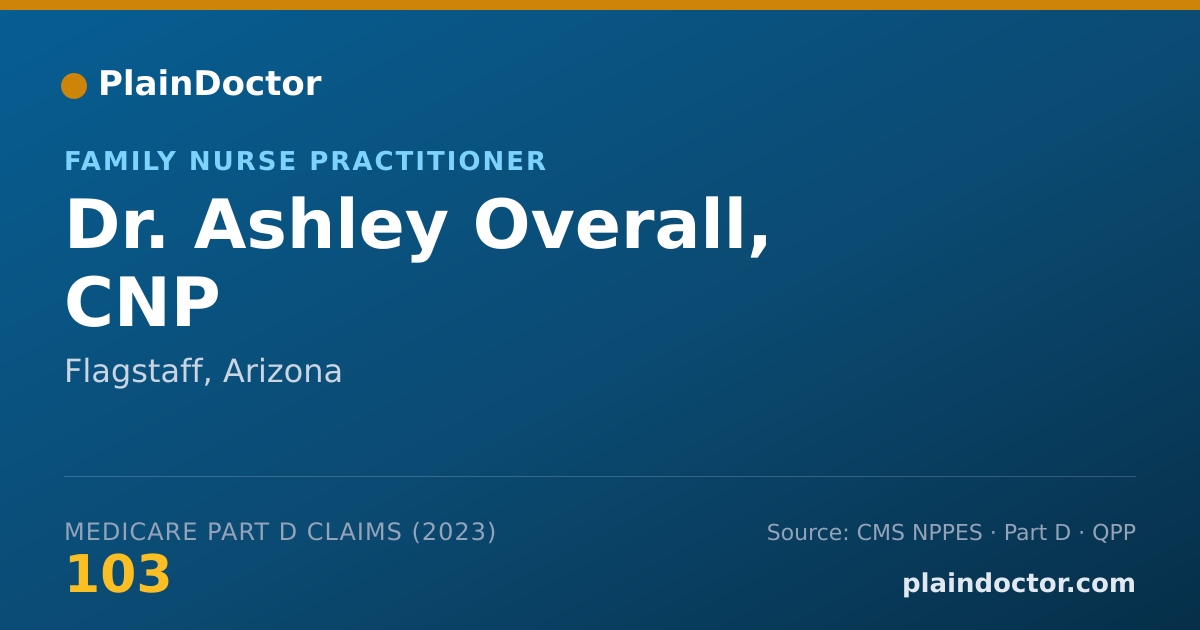 PlainDoctor

FAMILY NURSE PRACTITIONER

Dr. Ashley Overall, CNP

Flagstaff, Arizona

MEDICARE PART D CLAIMS (2023)

103

Source: CMS NPPES · Part D · QPP

plaindoctor.com